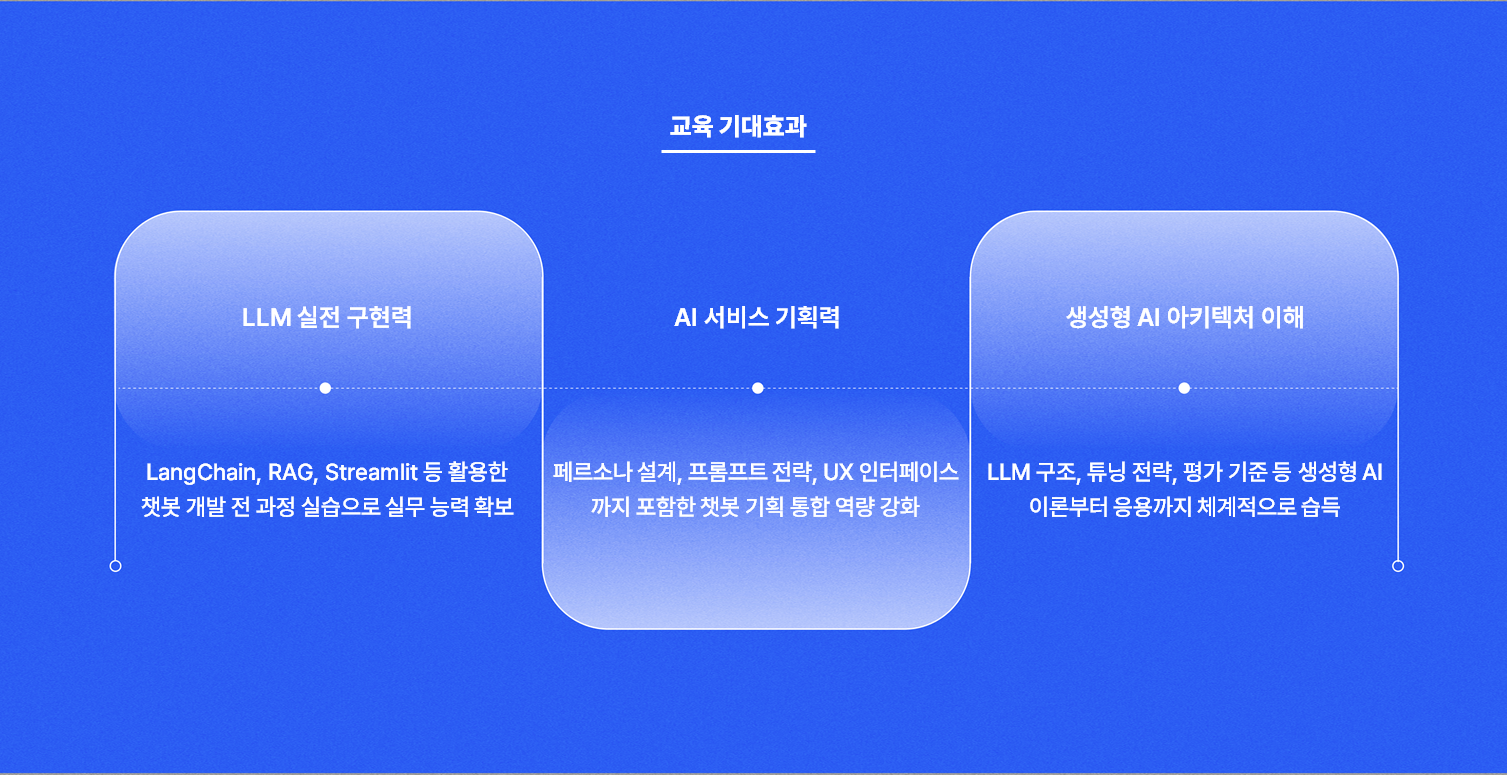 교육 기대효과

LLM 실전 구현력

LangChain, RAG, Streamlit 등 활용한 챗봇 개발 전 과정 실습으로 실무 능력 확보

AI 서비스 기획력

페르소나 설계, 프롬프트 전략, UX 인터페이스까지 포함한 챗봇 기획 통합 역량 강화

생성형 AI 아키텍처 이해

LLM 구조, 튜닝 전략, 평가 기준 등 생성형 AI 이론부터 응용까지 체계적으로 습득